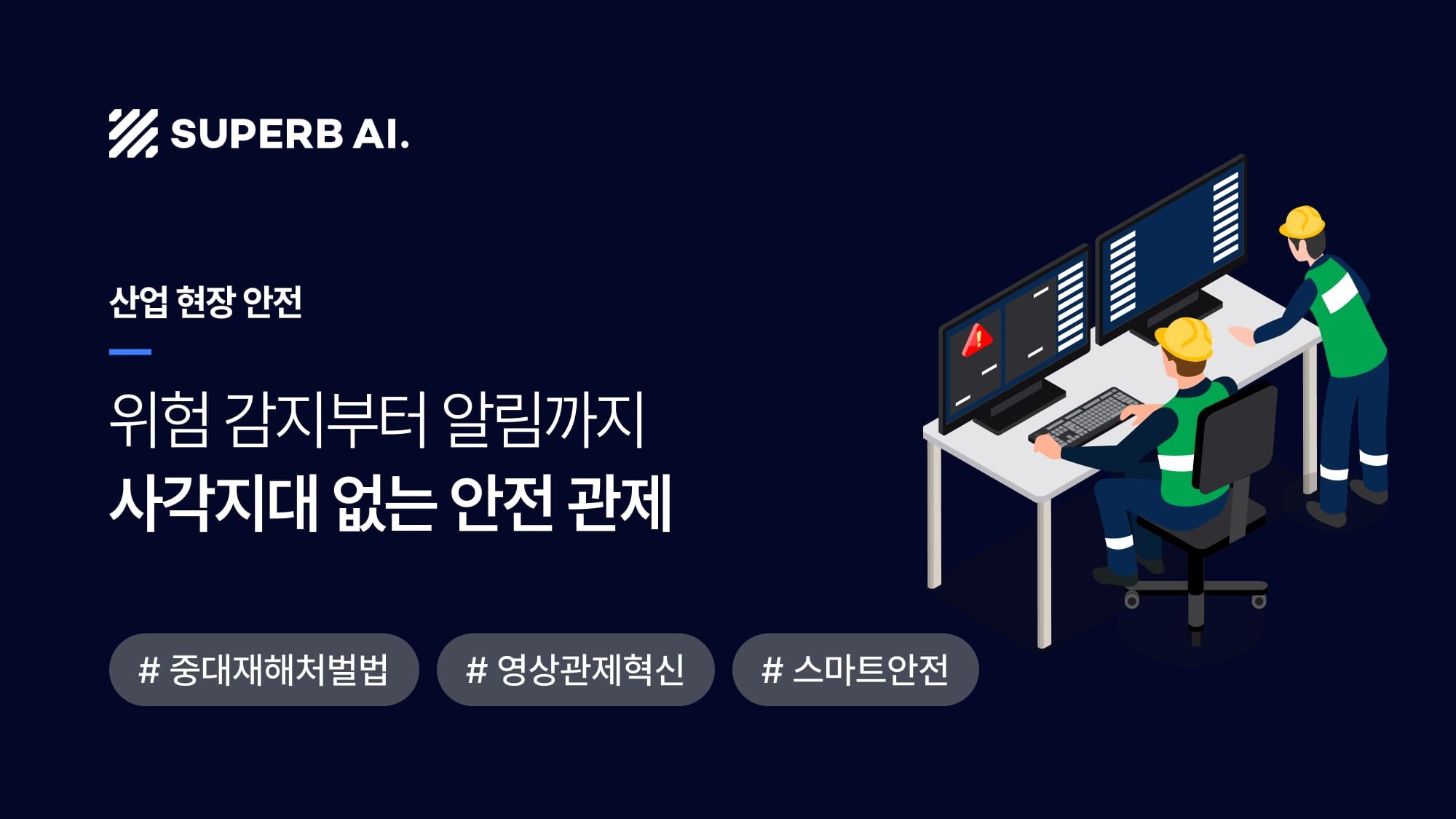 SUPERB AI.

산업 현장 안전

위험 감지부터 알림까지
사각지대 없는 안전 관제

# 중대재해처벌법
# 영상관제혁신
# 스마트안전